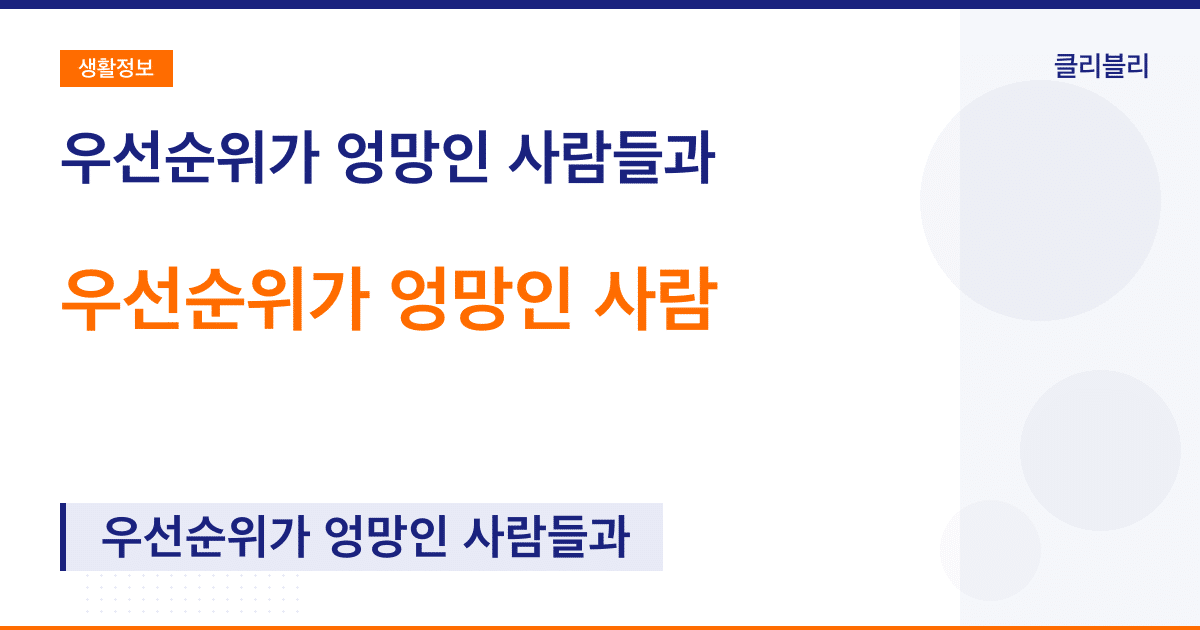 생활정보

클리블리

우선순위가 엉망인 사람들과

우선순위가 엉망인 사람

우선순위가 엉망인 사람들과